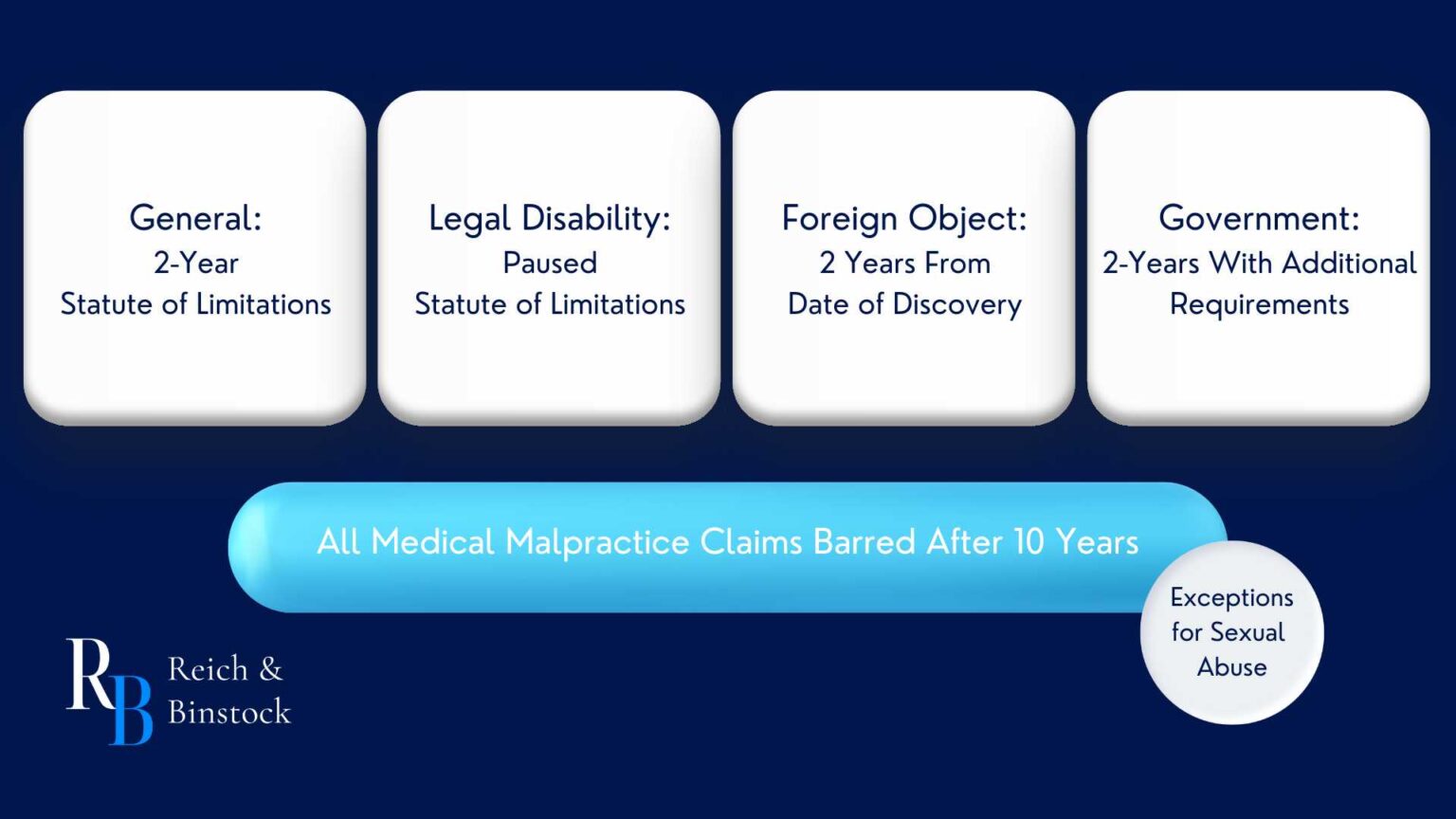 General:
2-Year
Statute of Limitations

Legal Disability:
Paused
Statute of Limitations

Foreign Object:
2 Years From
Date of Discovery

Government:
2-Years With Additional
Requirements

All Medical Malpractice Claims Barred After 10 Years

Exceptions for Sexual Abuse

RB Reich & Binstock